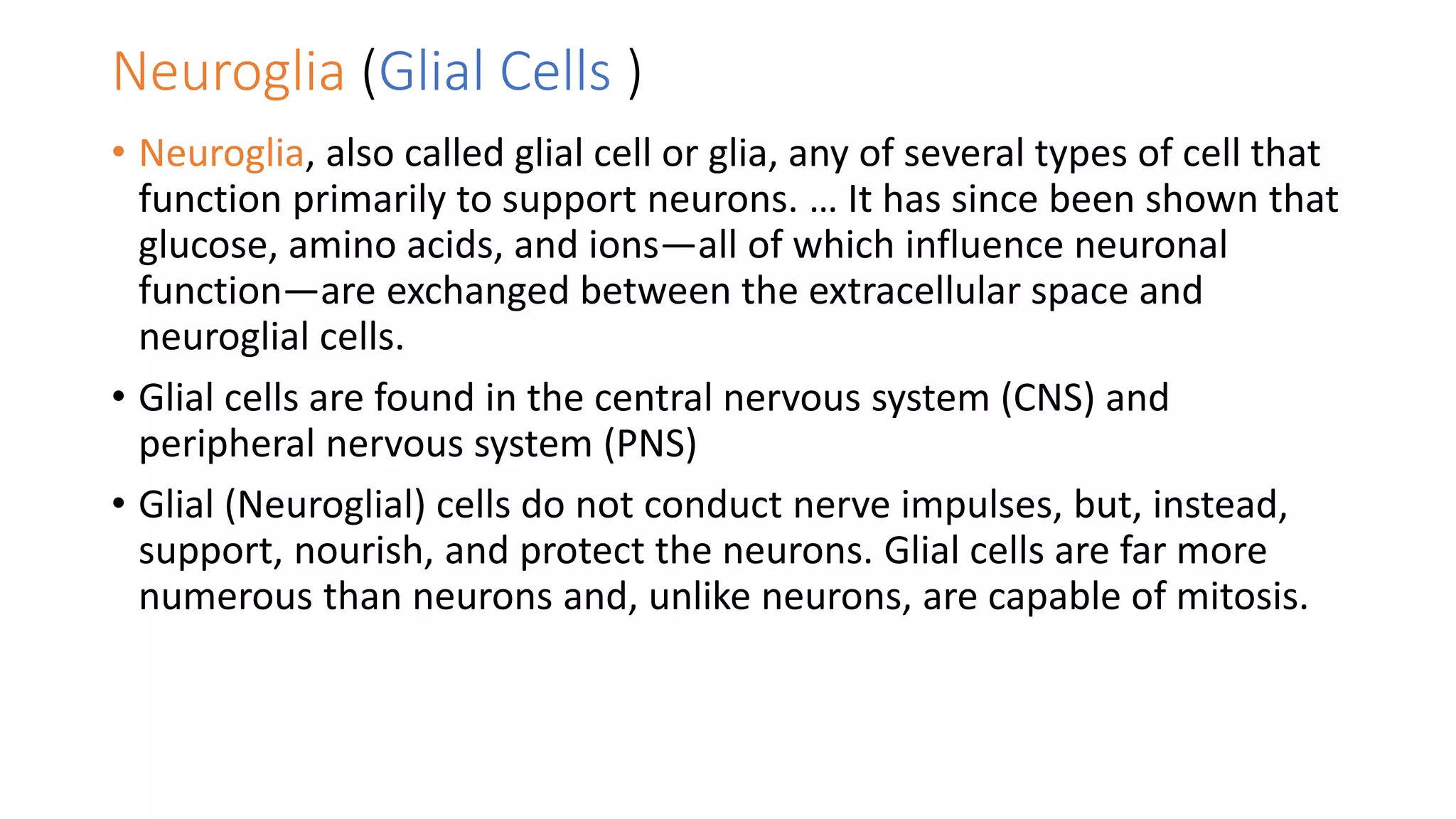 Neuroglia (Glial Cells )

• Neuroglia, also called glial cell or glia, any of several types of cell that function primarily to support neurons. … It has since been shown that glucose, amino acids, and ions—all of which influence neuronal function—are exchanged between the extracellular space and neuroglial cells.

• Glial cells are found in the central nervous system (CNS) and peripheral nervous system (PNS)

• Glial (Neuroglial) cells do not conduct nerve impulses, but, instead, support, nourish, and protect the neurons. Glial cells are far more numerous than neurons and, unlike neurons, are capable of mitosis.